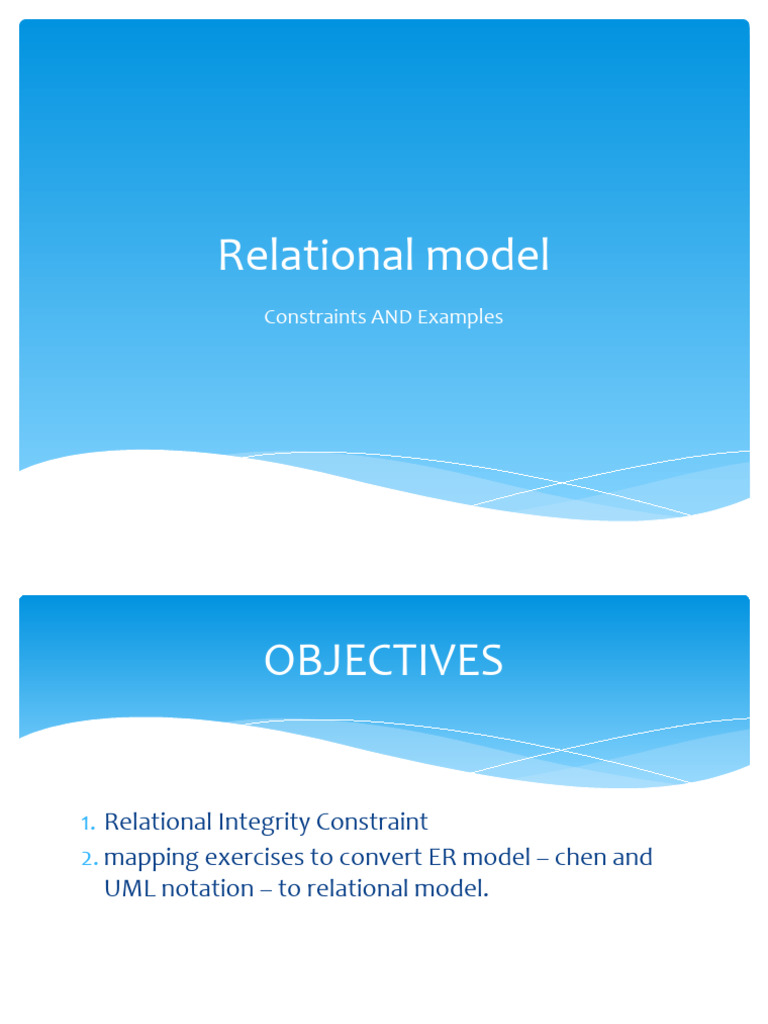 Relational model

Constraints AND Examples

OBJECTIVES

1. Relational Integrity Constraint
2. mapping exercises to convert ER model – chen and UML notation – to relational model.